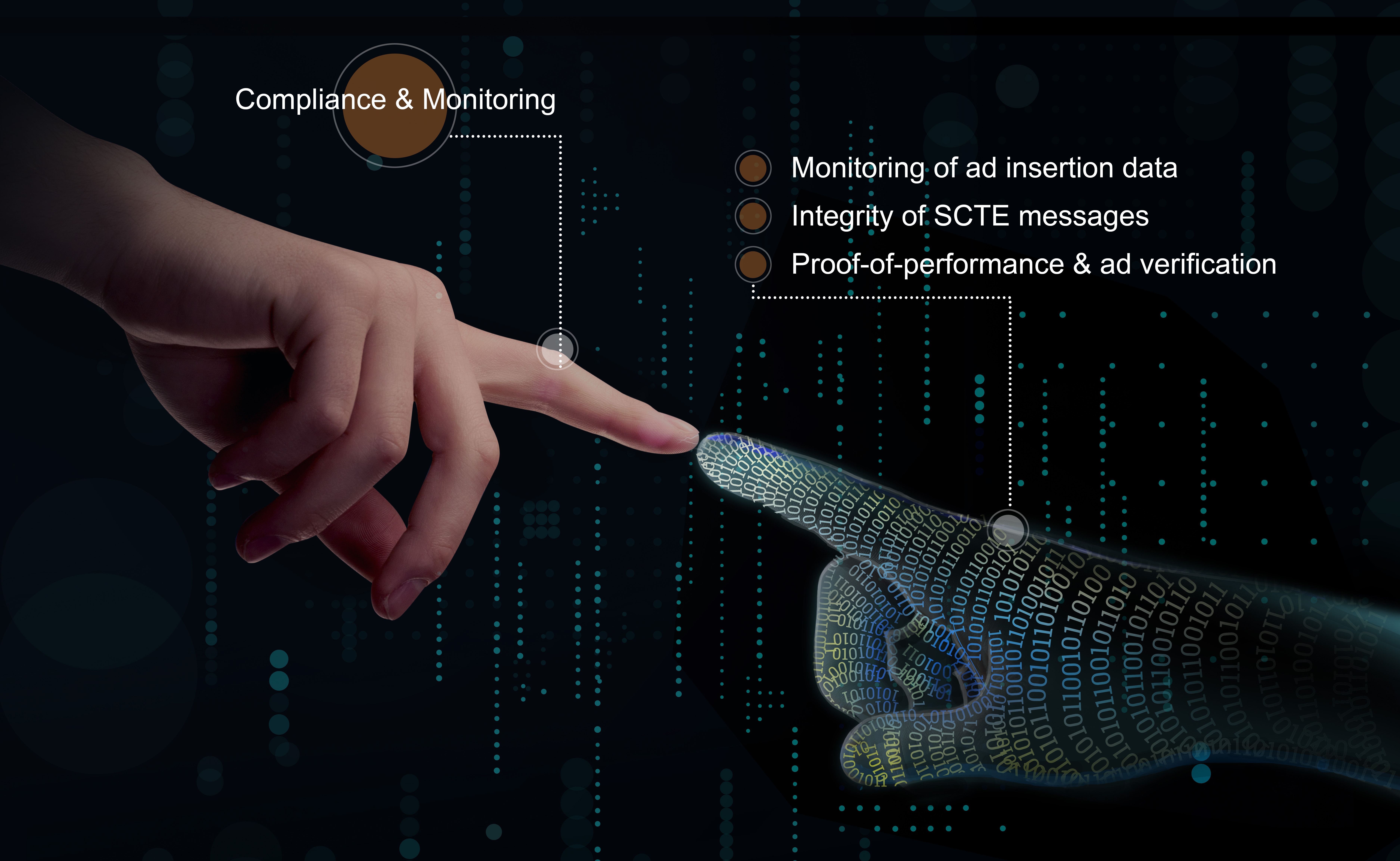 Compliance & Monitoring

Monitoring of ad insertion data
Integrity of SCTE messages
Proof-of-performance & ad verification